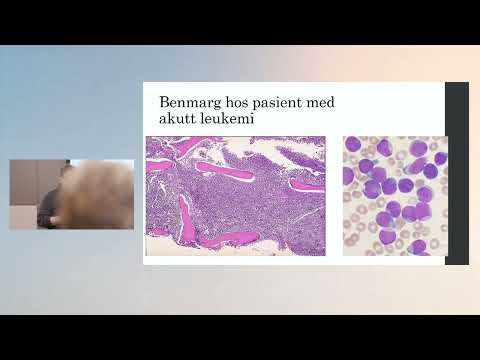 Benmarg hos pasient med akutt leukemi